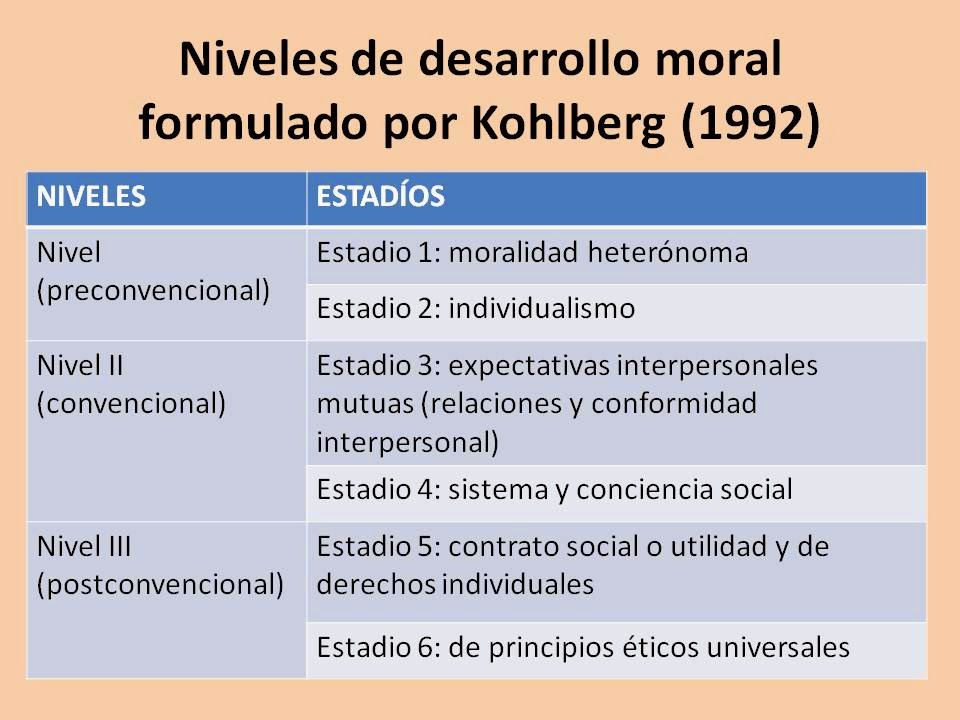 Niveles de desarrollo moral formulado por Kohlberg (1992)

| NIVELES | ESTADÍOS |
|---|---|
| Nivel (preconvencional) | Estadio 1: moralidad heterónoma |
| | Estadio 2: individualismo |
| Nivel II (convencional) | Estadio 3: expectativas interpersonales mutuas (relaciones y conformidad interpersonal) |
| | Estadio 4: sistema y conciencia social |
| Nivel III (postconvencional) | Estadio 5: contrato social o utilidad y de derechos individuales |
| | Estadio 6: de principios éticos universales |